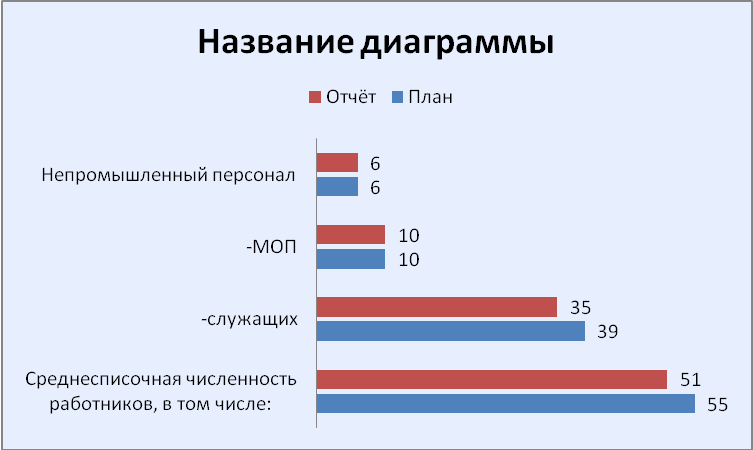 Название диаграммы

Отчёт План

Непромышленный персонал
6
6

-МОП
10
10

-служащих
35
39

Среднесписочная численность работников, в том числе:
51
55